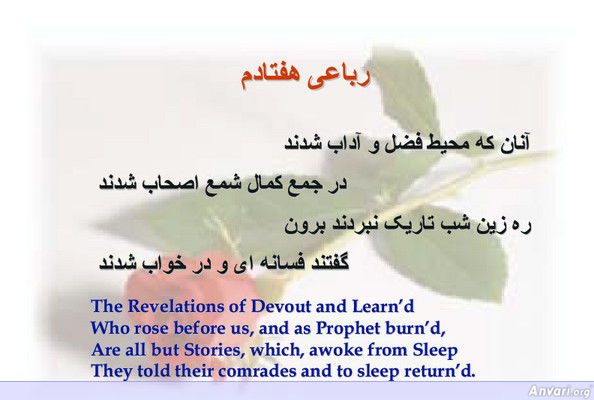 رباعی هفتادم

آنان که محیط فضل و آداب شدند

در جمع کمال شمع اصحاب شدند

ره زین شب تاریک نبردند برون

گفتند فسانه ای و در خواب شدند

The Revelations of Devout and Learn'd
Who rose before us, and as Prophet burn'd,
Are all but Stories, which, awoke from Sleep
They told their comrades and to sleep return'd.

Anvari.org